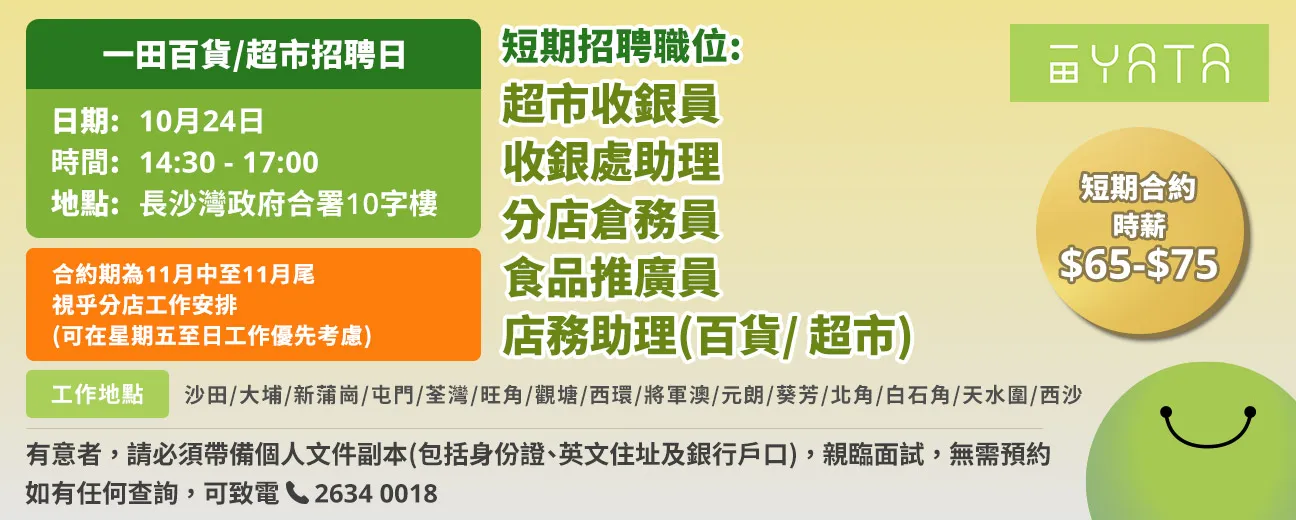 一田百貨/超市招聘日

日期: 10月24日
時間: 14:30 - 17:00
地點: 長沙灣政府合署10字樓

合約期為11月中至11月尾
視乎分店工作安排
(可在星期五至日工作優先考慮)

短期招聘職位:
超市收銀員
收銀處助理
分店倉務員
食品推廣員
店務助理(百貨/ 超市)

一田 YATA

短期合約
時薪
$65-$75

工作地點
沙田/大埔/新蒲崗/屯門/荃灣/旺角/觀塘/西環/將軍澳/元朗/葵芳/北角/白石角/天水圍/西沙

有意者，請必須帶備個人文件副本(包括身份證、英文住址及銀行戶口)，親臨面試，無需預約
如有任何查詢，可致電 2634 0018